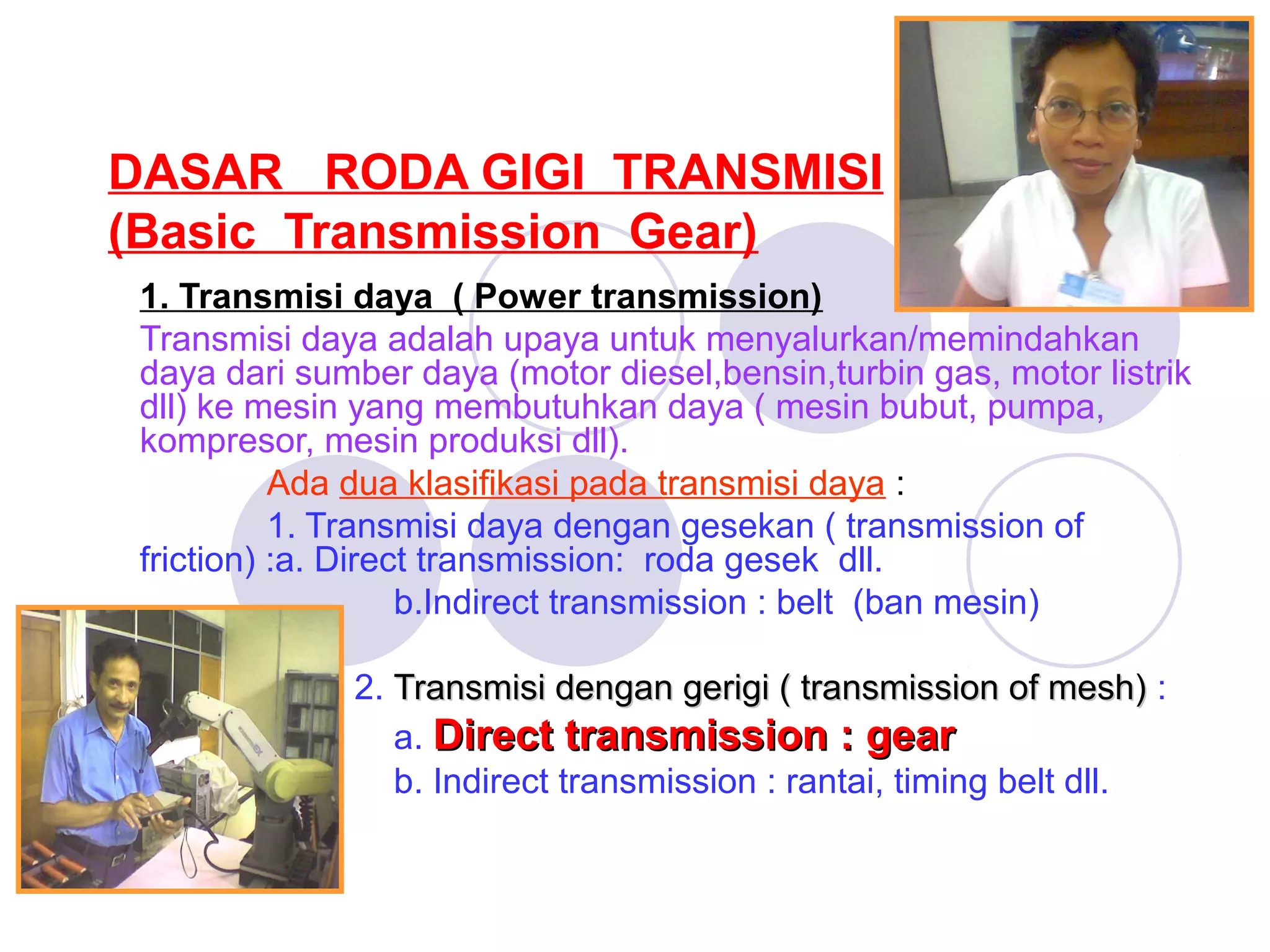 DASAR RODA GIGI TRANSMISI (Basic Transmission Gear)

1. Transmisi daya ( Power transmission)

Transmisi daya adalah upaya untuk menyalurkan/memindahkan daya dari sumber daya (motor diesel,bensin,turbin gas, motor listrik dll) ke mesin yang membutuhkan daya ( mesin bubut, pumpa, kompresor, mesin produksi dll).

Ada dua klasifikasi pada transmisi daya :

1. Transmisi daya dengan gesekan ( transmission of friction) :a. Direct transmission: roda gesek dll.

b.Indirect transmission : belt (ban mesin)

2. Transmisi dengan gerigi ( transmission of mesh) :

a. Direct transmission : gear

b. Indirect transmission : rantai, timing belt dll.